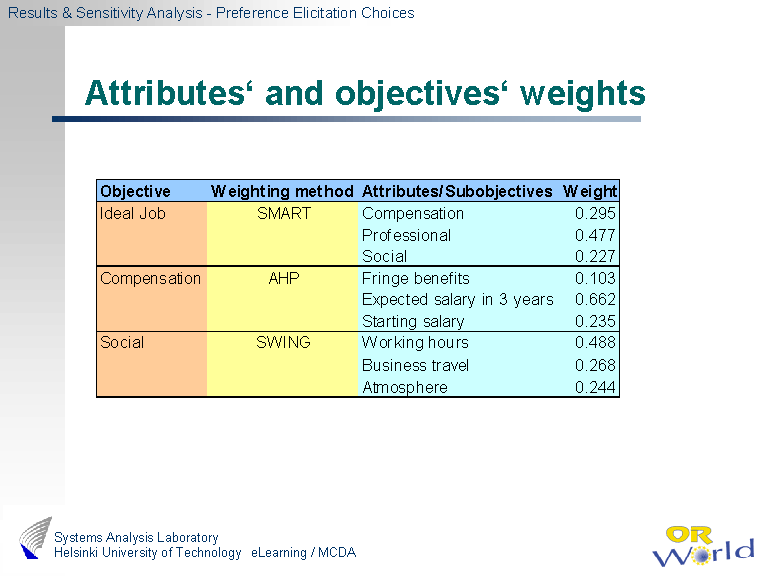 Results & Sensitivity Analysis - Preference Elicitation Choices

Attributes‘ and objectives‘ weights

| Objective | Weighting method | Attributes/Subobjectives | Weight |
|---|---|---|---|
| Ideal Job | SMART | Compensation | 0.295 |
| | | Professional | 0.477 |
| | | Social | 0.227 |
| Compensation | AHP | Fringe benefits | 0.103 |
| | | Expected salary in 3 years | 0.662 |
| | | Starting salary | 0.235 |
| Social | SWING | Working hours | 0.488 |
| | | Business travel | 0.268 |
| | | Atmosphere | 0.244 |

Systems Analysis Laboratory
Helsinki University of Technology eLearning / MCDA

OR World